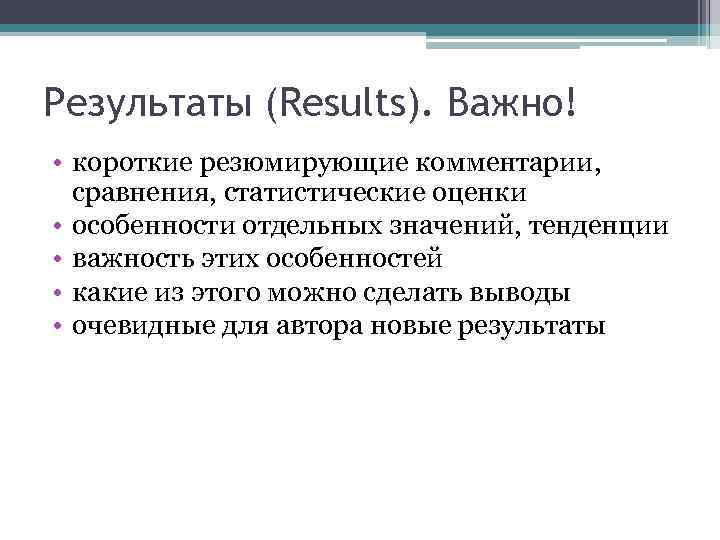 Результаты (Results). Важно!

• короткие резюмирующие комментарии, сравнения, статистические оценки
• особенности отдельных значений, тенденции
• важность этих особенностей
• какие из этого можно сделать выводы
• очевидные для автора новые результаты